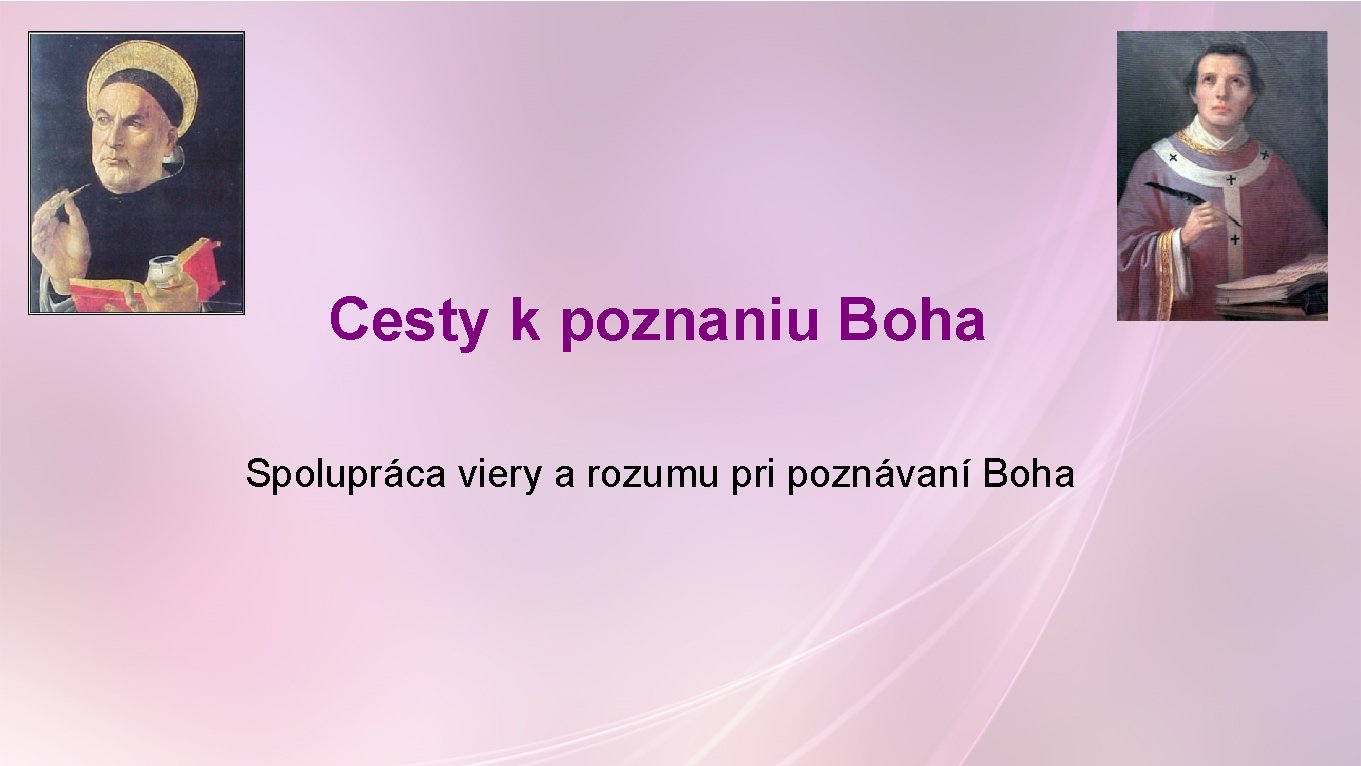 Cesty k poznaniu Boha

Spolupráca viery a rozumu pri poznávaní Boha